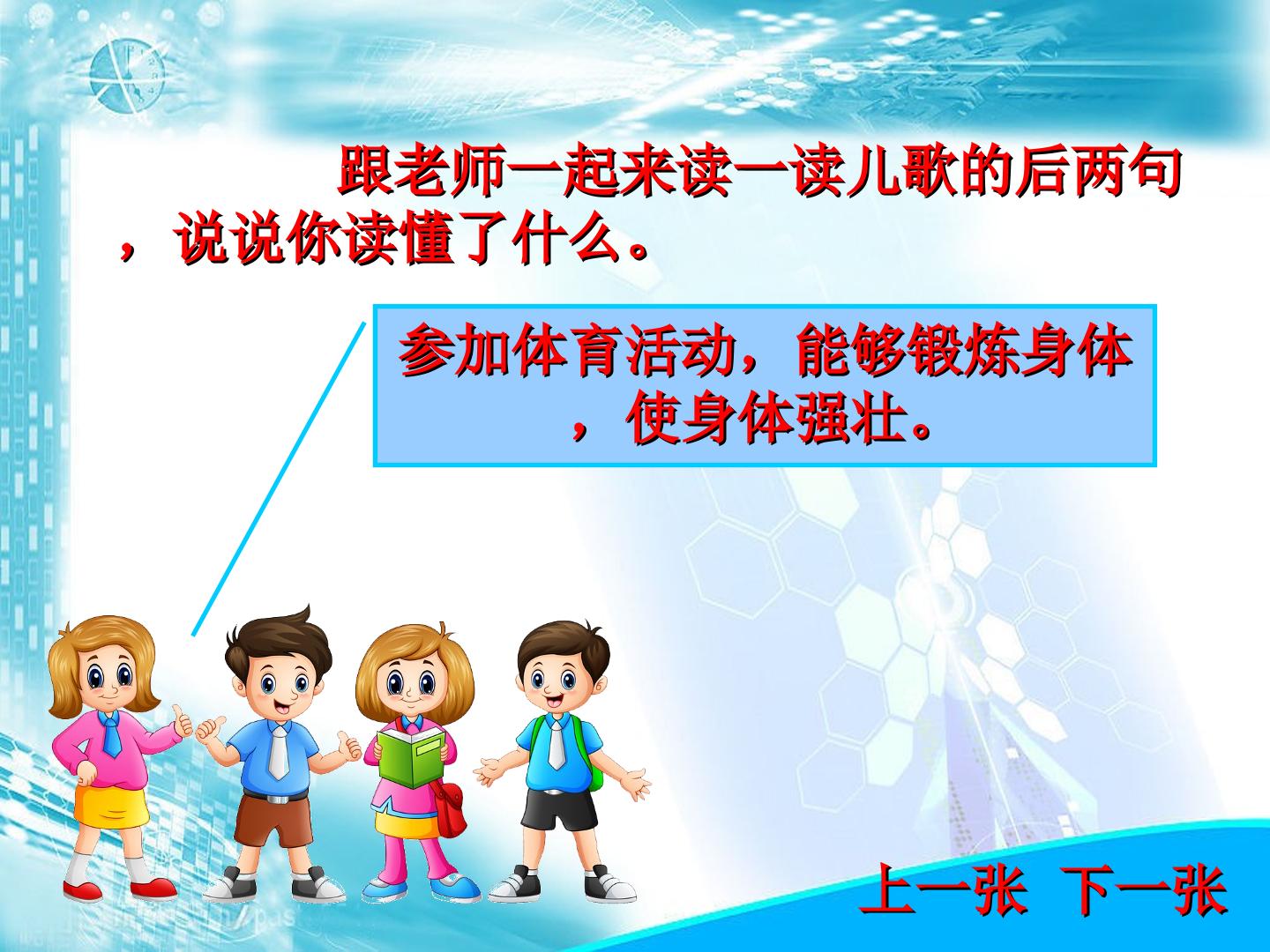 跟老师一起来读一读儿歌的后两句，说说你读懂了什么。

参加体育活动，能够锻炼身体，使身体强壮。

上一张 下一张